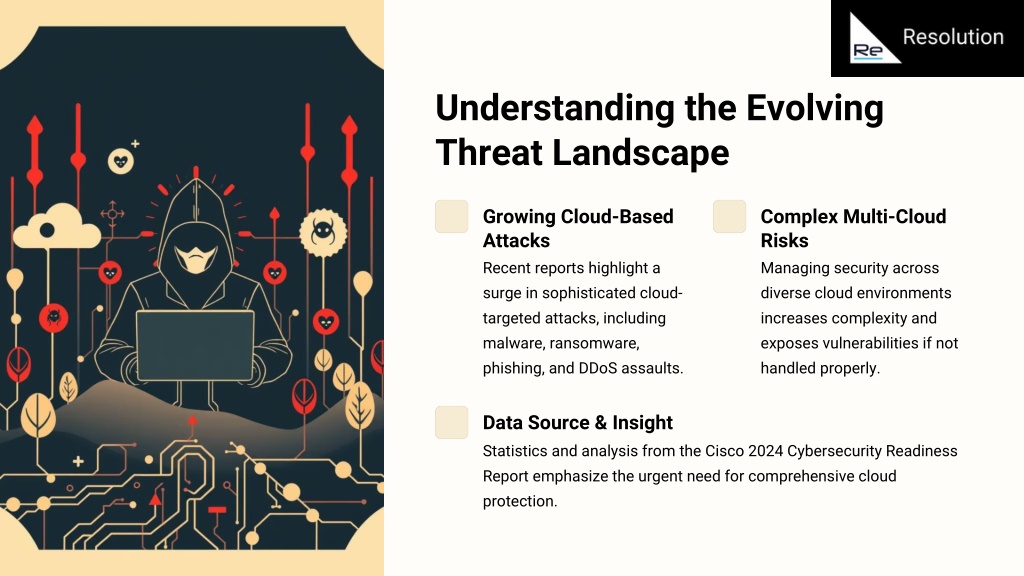 Re Resolution

Understanding the Evolving Threat Landscape

Growing Cloud-Based Attacks

Recent reports highlight a surge in sophisticated cloud-targeted attacks, including malware, ransomware, phishing, and DDoS assaults.

Complex Multi-Cloud Risks

Managing security across diverse cloud environments increases complexity and exposes vulnerabilities if not handled properly.

Data Source & Insight

Statistics and analysis from the Cisco 2024 Cybersecurity Readiness Report emphasize the urgent need for comprehensive cloud protection.